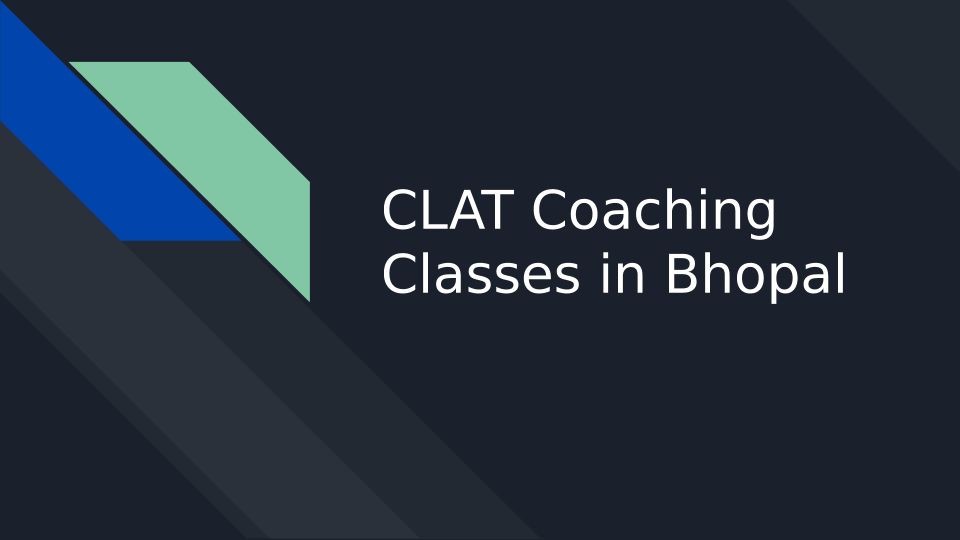 CLAT Coaching Classes in Bhopal